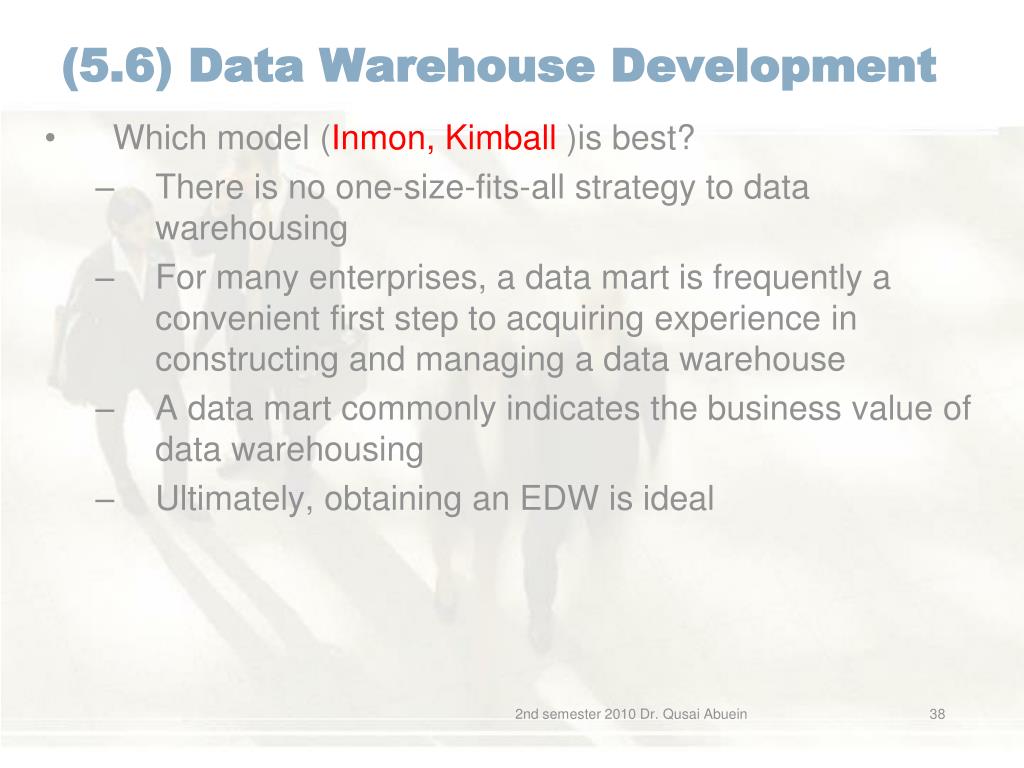 (5.6) Data Warehouse Development

• Which model (Inmon, Kimball )is best?
– There is no one-size-fits-all strategy to data warehousing
– For many enterprises, a data mart is frequently a convenient first step to acquiring experience in constructing and managing a data warehouse
– A data mart commonly indicates the business value of data warehousing
– Ultimately, obtaining an EDW is ideal

2nd semester 2010 Dr. Qusai Abuein

38